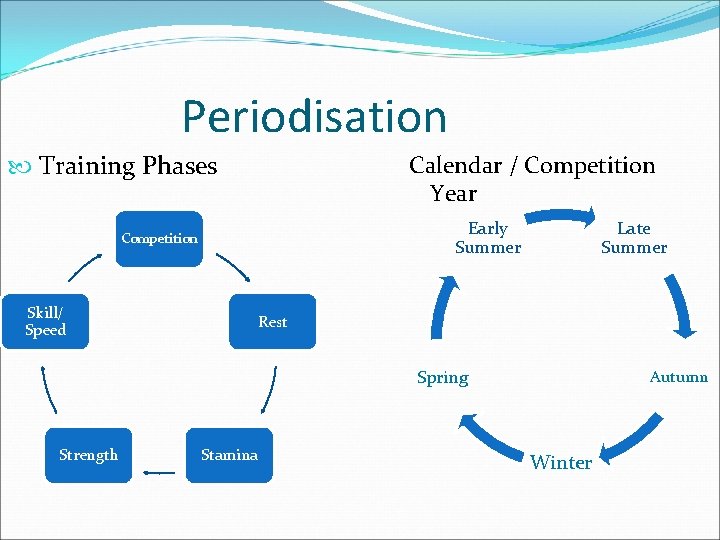 Periodisation

Training Phases

Competition

Rest

Stamina

Strength

Skill/ Speed

Calendar / Competition Year

Early Summer

Late Summer

Autumn

Winter

Spring